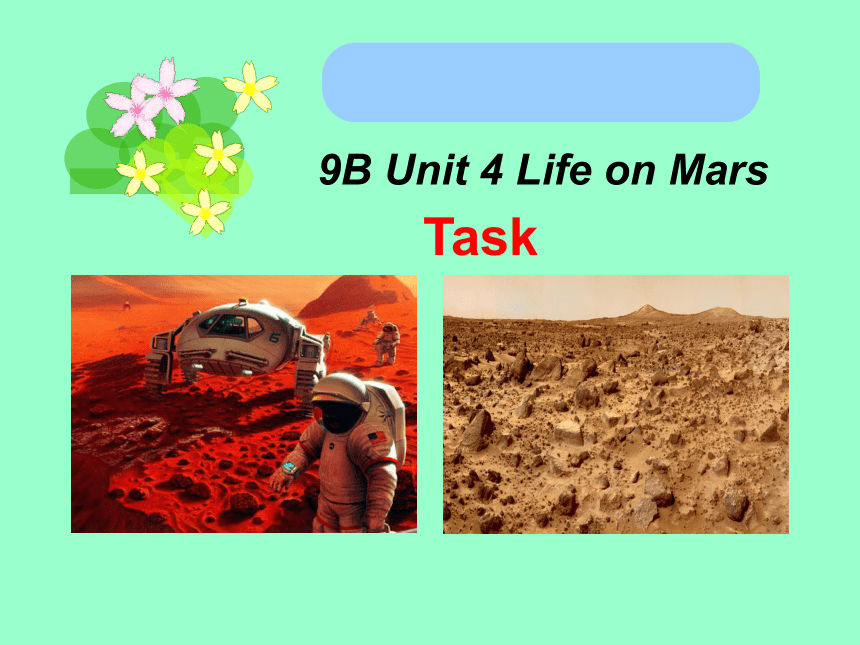 9B Unit 4 Life on Mars

Task